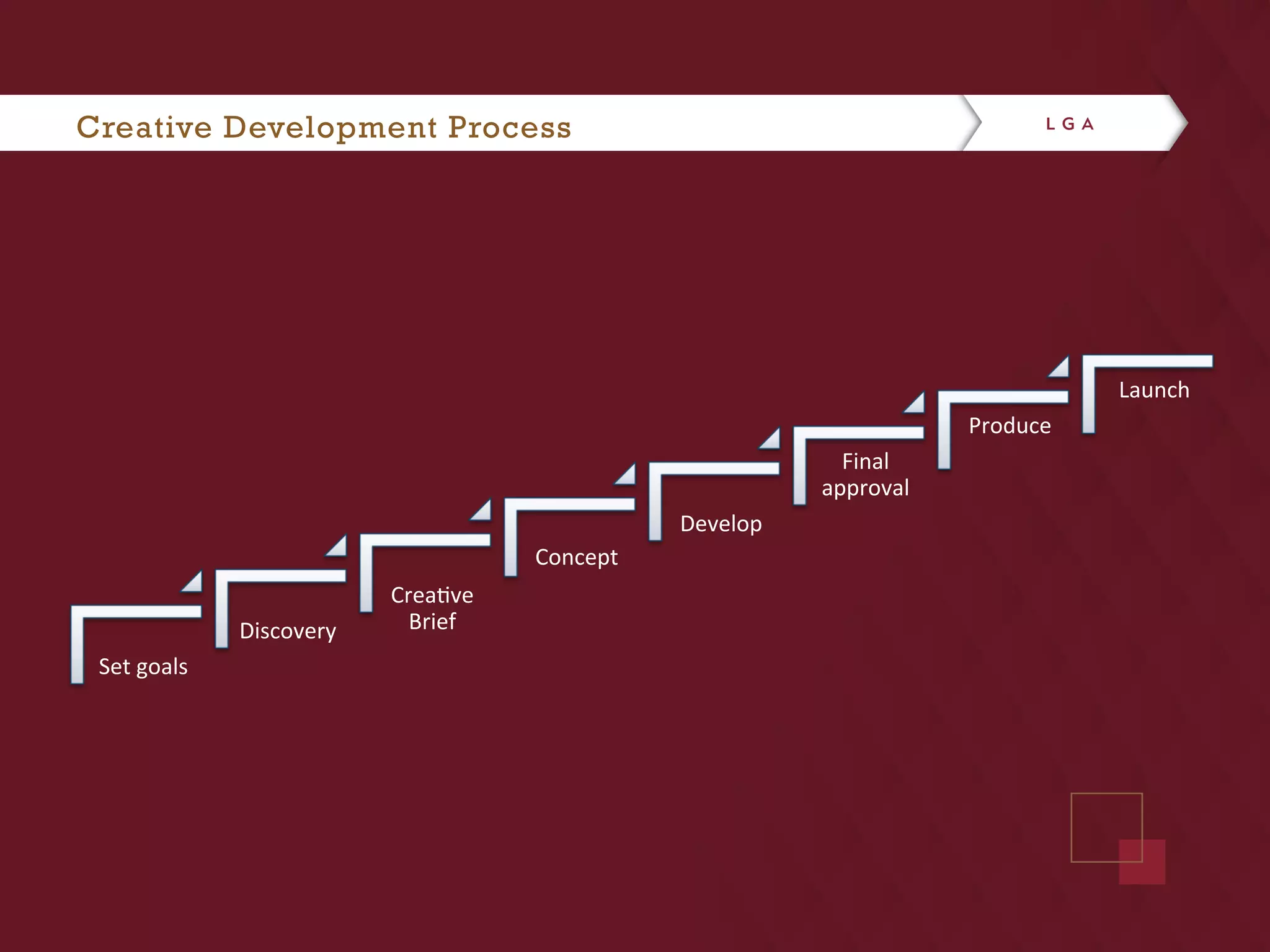 Creative Development Process

LGA

Set goals

Discovery

Creative Brief

Concept

Develop

Final approval

Produce

Launch